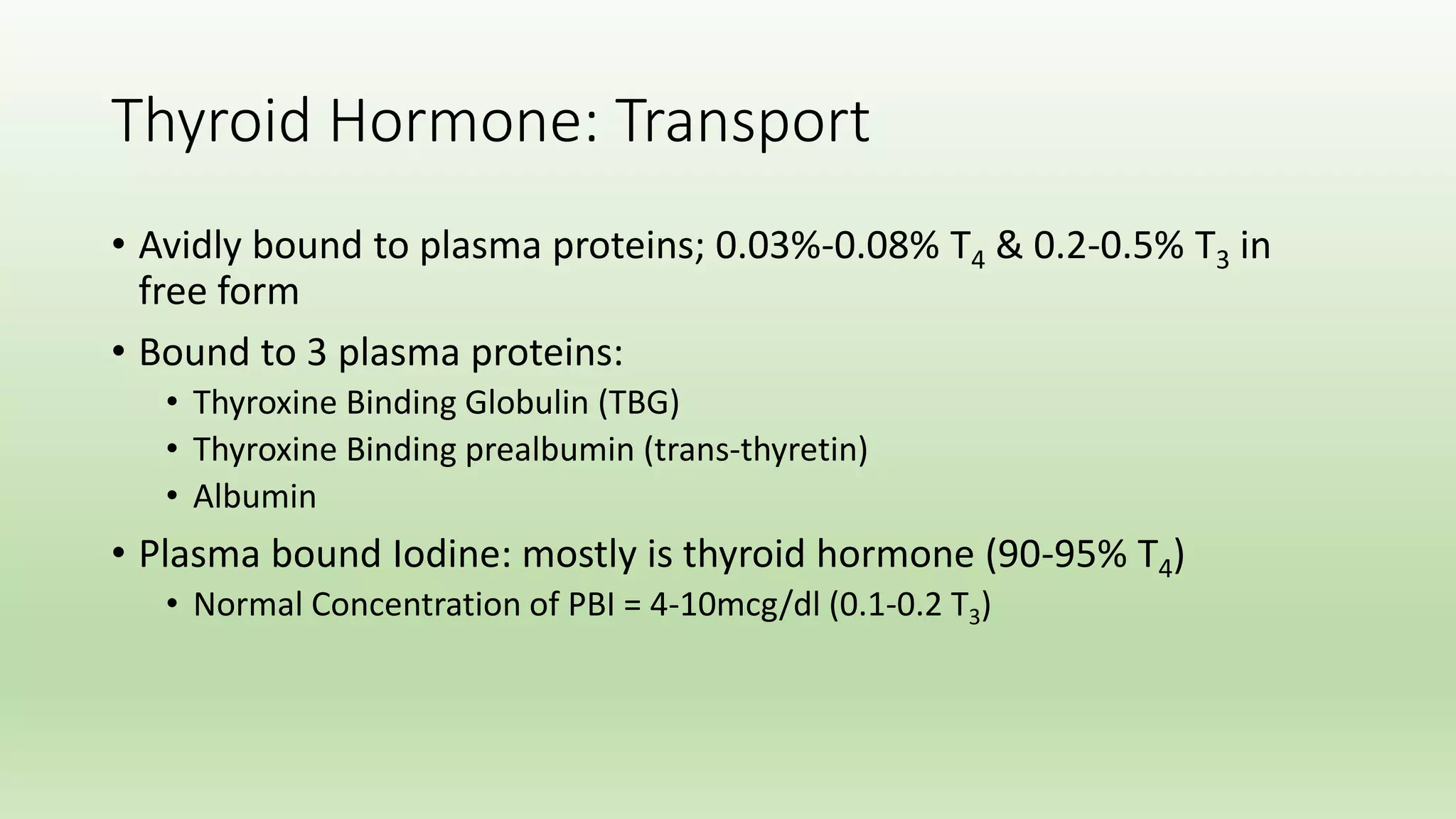 Thyroid Hormone: Transport

• Avidly bound to plasma proteins; 0.03%-0.08% $T_4$ & 0.2-0.5% $T_3$ in free form

• Bound to 3 plasma proteins:
  • Thyroxine Binding Globulin (TBG)
  • Thyroxine Binding prealbumin (trans-thyretin)
  • Albumin

• Plasma bound Iodine: mostly is thyroid hormone (90-95% $T_4$)
  • Normal Concentration of PBI = 4-10mcg/dl (0.1-0.2 $T_3$)